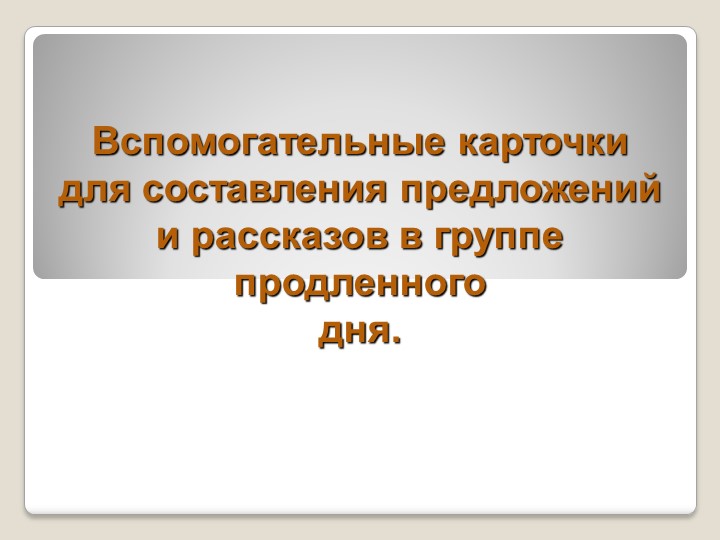 Вспомогательные карточки для составления предложений и рассказов в группе продленного дня.